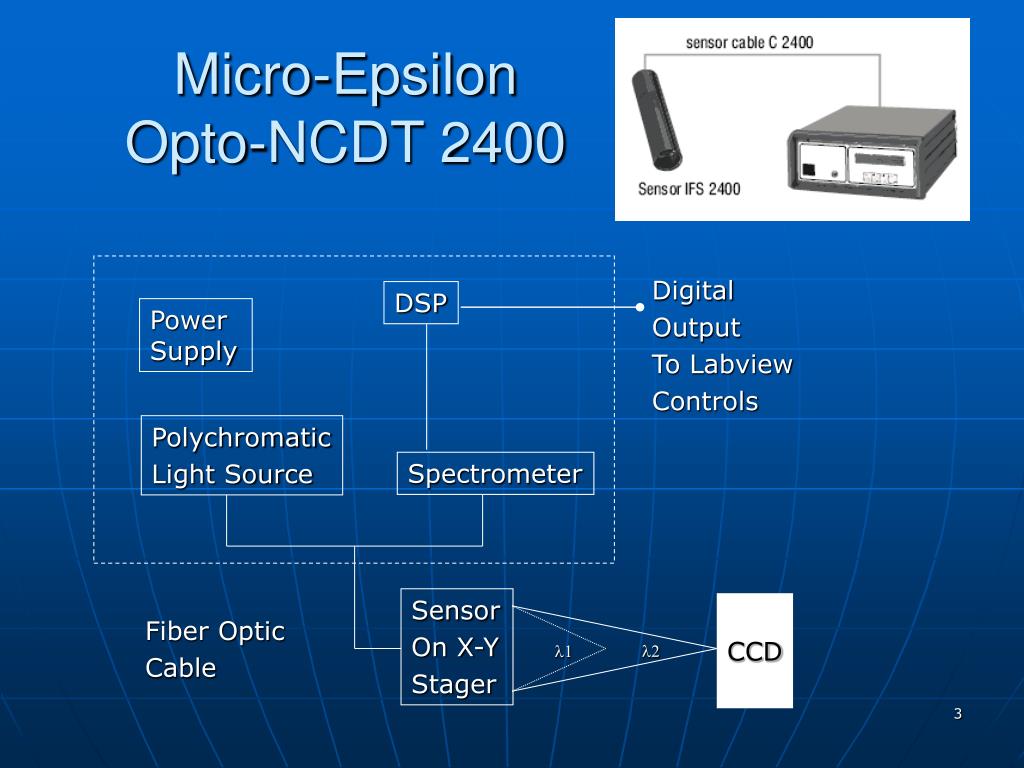 Micro-Epsilon
Opto-NCDT 2400

sensor cable C 2400

Sensor IFS 2400

Power Supply

DSP

Digital
Output
To Labview
Controls

Polychromatic
Light Source

Spectrometer

Fiber Optic
Cable

Sensor
On X-Y
Stager

$\lambda 1$

$\lambda 2$

CCD

3